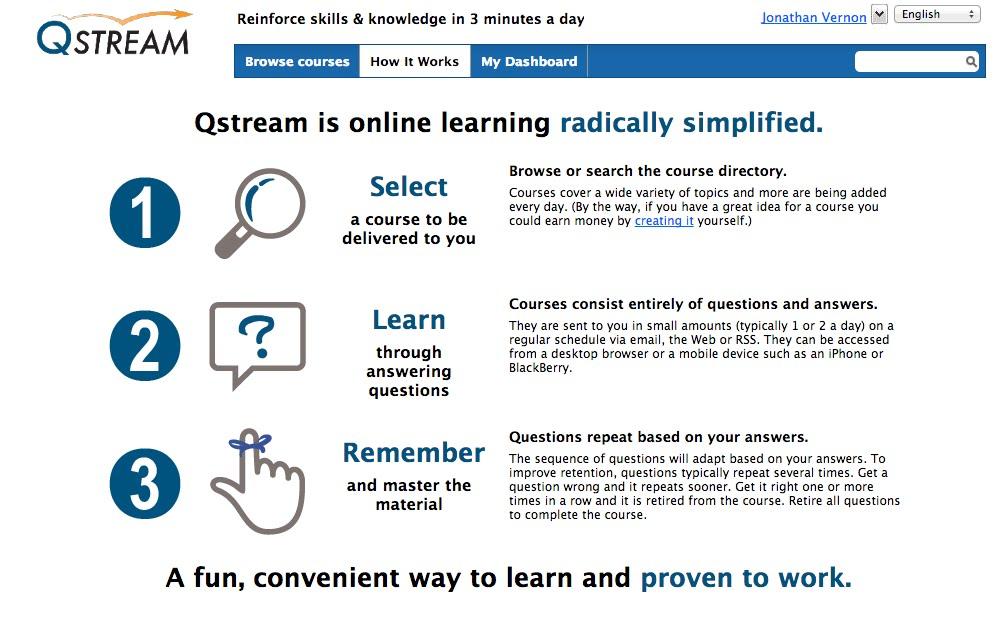 QSTREAM

Reinforce skills & knowledge in 3 minutes a day

Jonathan Vernon English

Browse courses How It Works My Dashboard

Qstream is online learning radically simplified.

1 Select a course to be delivered to you

Browse or search the course directory.

Courses cover a wide variety of topics and more are being added every day. (By the way, if you have a great idea for a course you could earn money by creating it yourself.)

2 ? Learn through answering questions

Courses consist entirely of questions and answers.

They are sent to you in small amounts (typically 1 or 2 a day) on a regular schedule via email, the Web or RSS. They can be accessed from a desktop browser or a mobile device such as an iPhone or BlackBerry.

3 Remember and master the material

Questions repeat based on your answers.

The sequence of questions will adapt based on your answers. To improve retention, questions typically repeat several times. Get a question wrong and it repeats sooner. Get it right one or more times in a row and it is retired from the course. Retire all questions to complete the course.

A fun, convenient way to learn and proven to work.